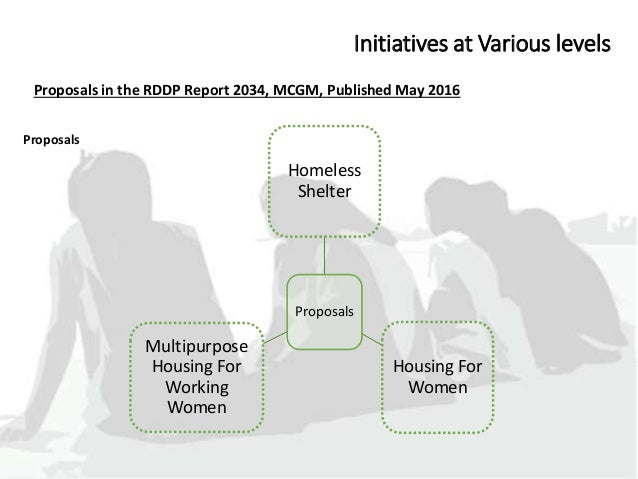 Initiatives at Various levels

Proposals in the RDDP Report 2034, MCGM, Published May 2016

Proposals

Homeless Shelter

Proposals

Multipurpose Housing For Working Women

Housing For Women